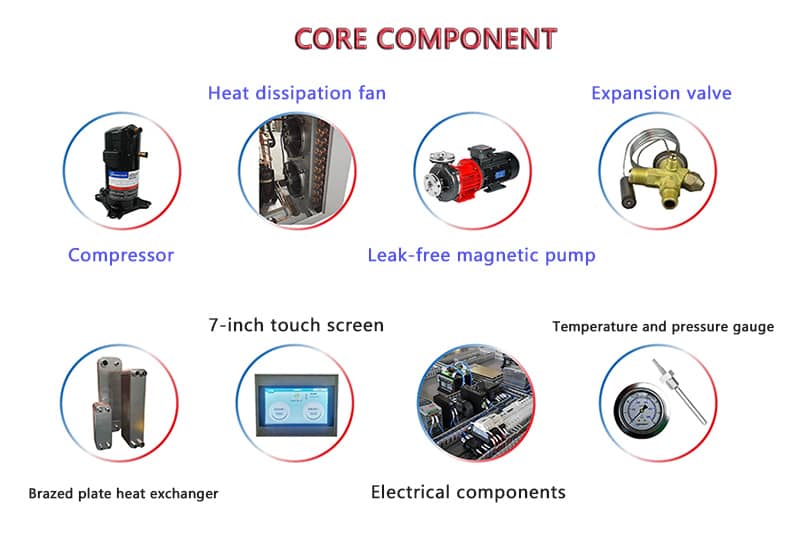 CORE COMPONENT

Heat dissipation fan

Expansion valve

Compressor

Leak-free magnetic pump

7-inch touch screen

Temperature and pressure gauge

Brazed plate heat exchanger

Electrical components